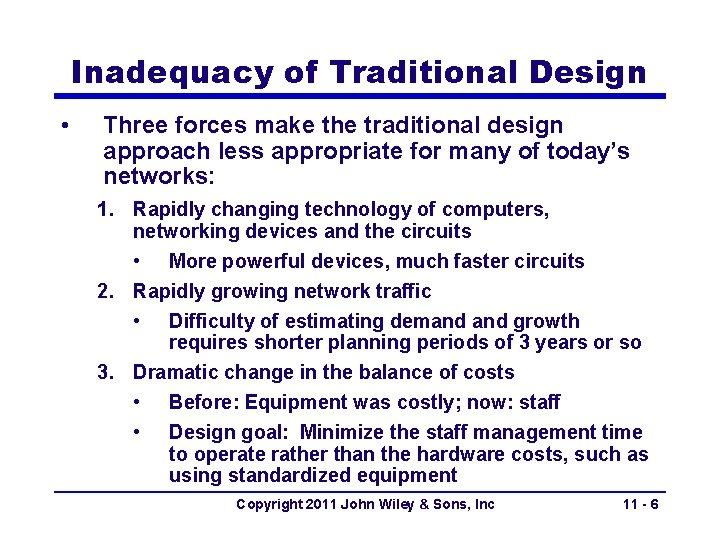 Inadequacy of Traditional Design

• Three forces make the traditional design approach less appropriate for many of today's networks:

1. Rapidly changing technology of computers, networking devices and the circuits
   • More powerful devices, much faster circuits
2. Rapidly growing network traffic
   • Difficulty of estimating demand and growth requires shorter planning periods of 3 years or so
3. Dramatic change in the balance of costs
   • Before: Equipment was costly; now: staff
   • Design goal: Minimize the staff management time to operate rather than the hardware costs, such as using standardized equipment

Copyright 2011 John Wiley & Sons, Inc

11 - 6